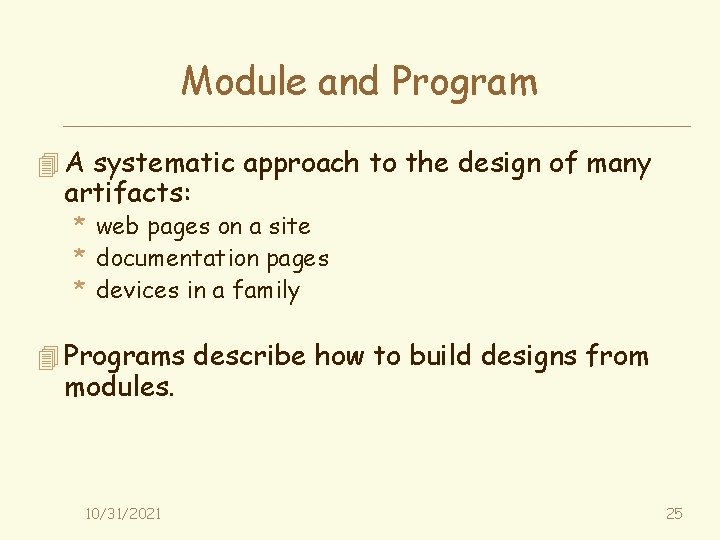 Module and Program

A systematic approach to the design of many artifacts:

* web pages on a site
* documentation pages
* devices in a family

Programs describe how to build designs from modules.

10/31/2021

25